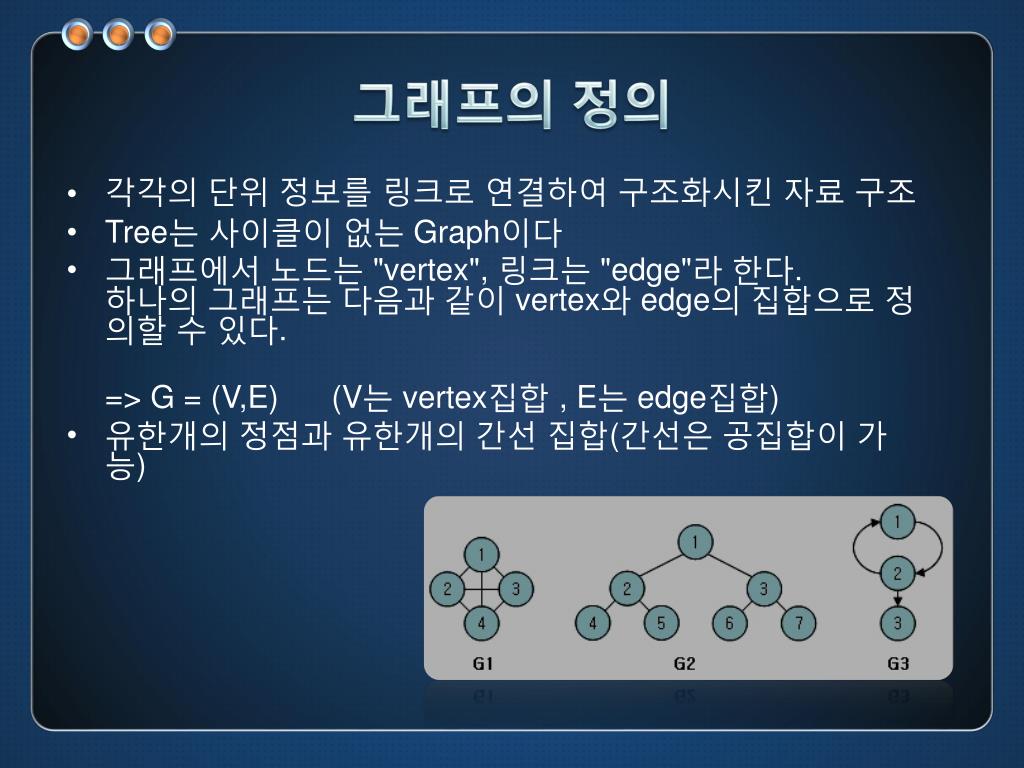 그래프의 정의

• 각각의 단위 정보를 링크로 연결하여 구조화시킨 자료 구조
• Tree는 사이클이 없는 Graph이다
• 그래프에서 노드는 "vertex", 링크는 "edge"라 한다.
하나의 그래프는 다음과 같이 vertex와 edge의 집합으로 정의할 수 있다.

=> G = (V,E) (V는 vertex집합 , E는 edge집합)
• 유한개의 정점과 유한개의 간선 집합(간선은 공집합이 가능)

1
2
3
4
G1

1
2
3
4
5
6
7
G2

1
2
3
G3